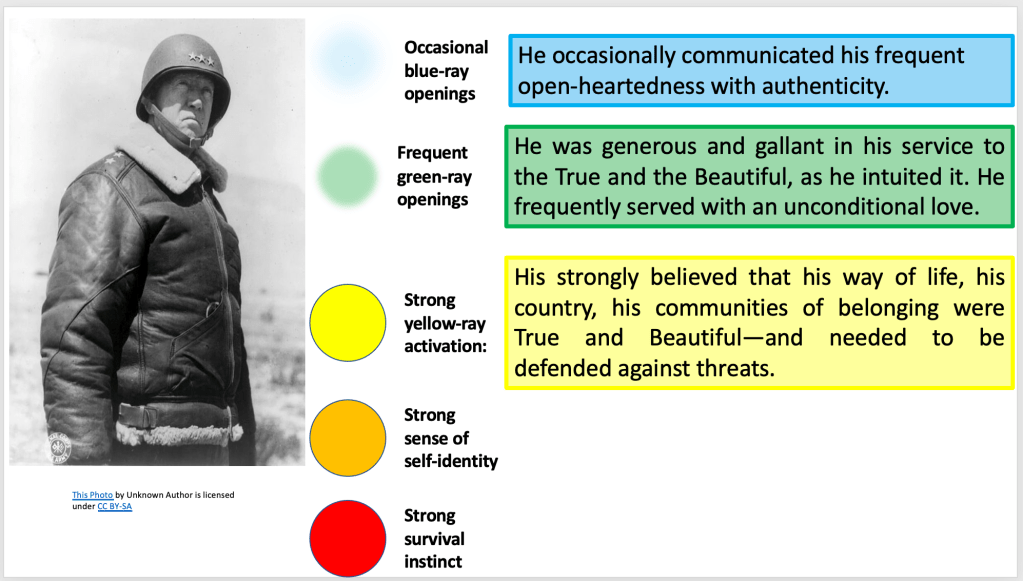 Occasional blue-ray openings

He occasionally communicated his frequent open-heartedness with authenticity.

Frequent green-ray openings

He was generous and gallant in his service to the True and the Beautiful, as he intuited it. He frequently served with an unconditional love.

Strong yellow-ray activation:

His strongly believed that his way of life, his country, his communities of belonging were True and Beautiful—and needed to be defended against threats.

Strong sense of self-identity

Strong survival instinct

This Photo by Unknown Author is licensed under CC BY-SA